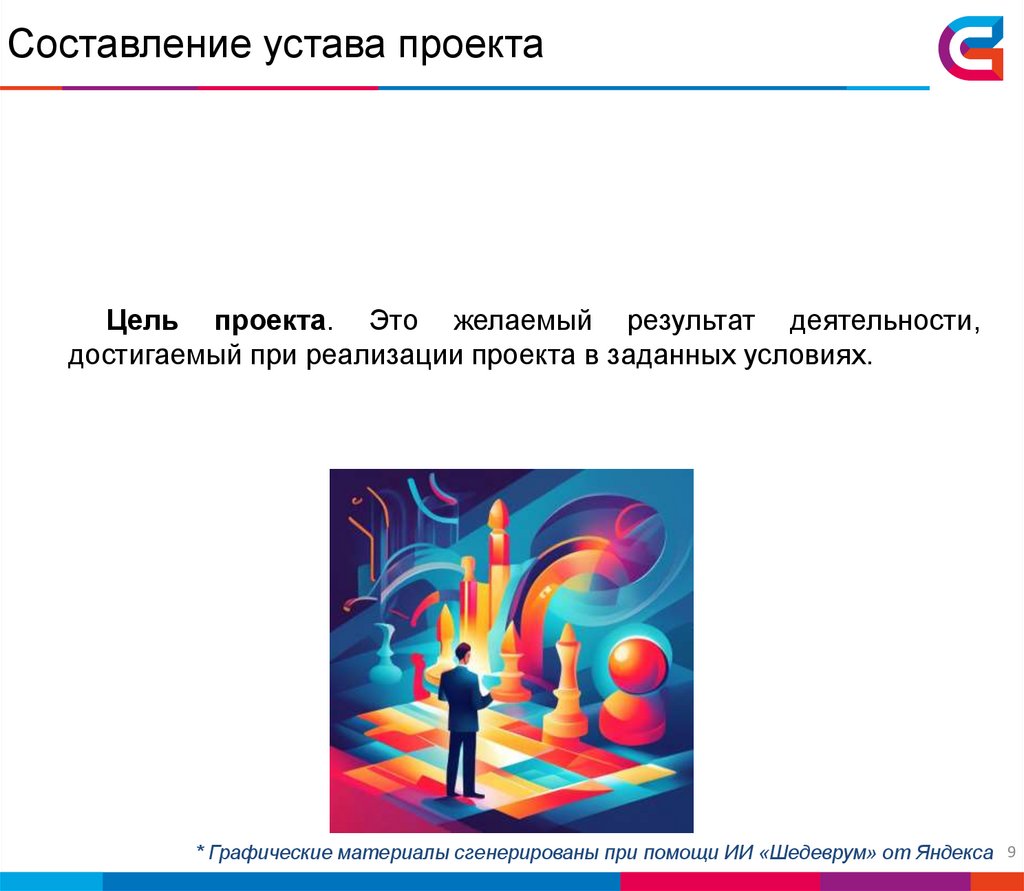 Составление устава проекта

Цель проекта. Это желаемый результат деятельности, достигаемый при реализации проекта в заданных условиях.

* Графические материалы сгенерированы при помощи ИИ «Шедеврум» от Яндекса

9